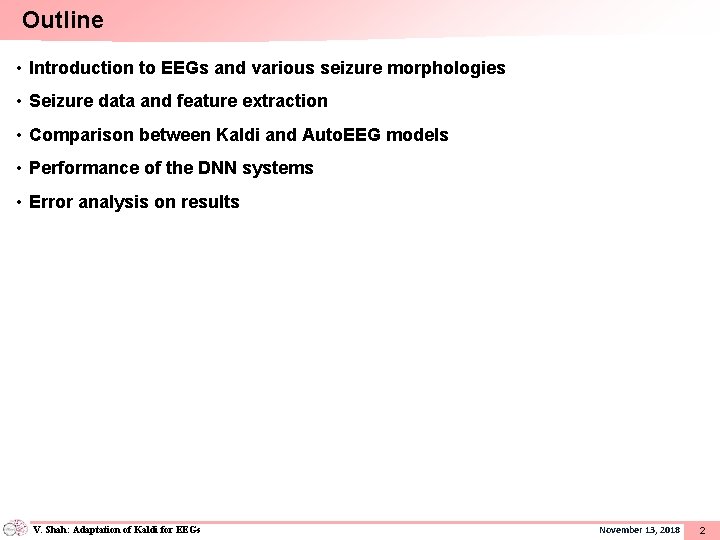 Outline

• Introduction to EEGs and various seizure morphologies

• Seizure data and feature extraction

• Comparison between Kaldi and AutoEEG models

• Performance of the DNN systems

• Error analysis on results

V. Shah: Adaptation of Kaldi for EEGs November 13, 2018 2